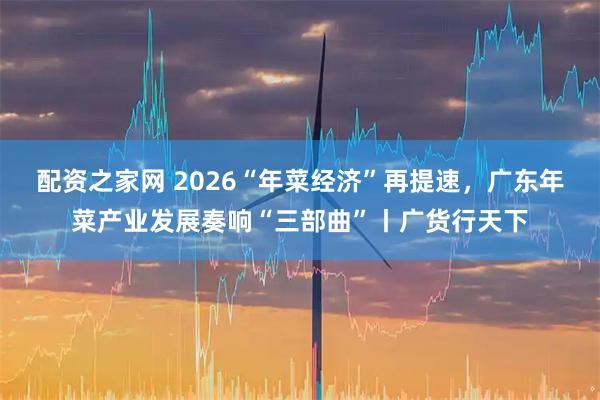 配资之家网 2026“年菜经济”再提速，广东年菜产业发展奏响“三部曲”丨广货行天下